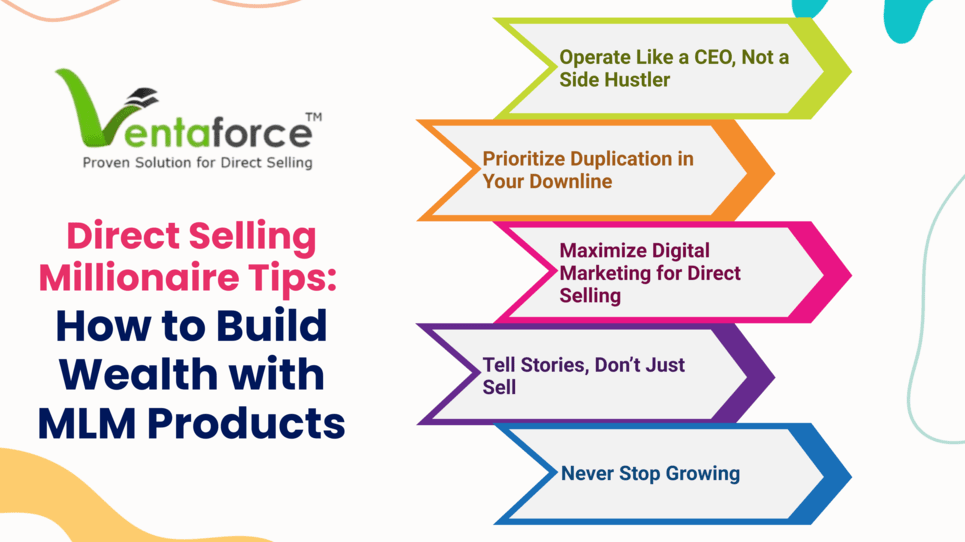 Ventaforce™
Proven Solution for Direct Selling

Direct Selling Millionaire Tips: How to Build Wealth with MLM Products

Operate Like a CEO, Not a Side Hustler

Prioritize Duplication in Your Downline

Maximize Digital Marketing for Direct Selling

Tell Stories, Don't Just Sell

Never Stop Growing